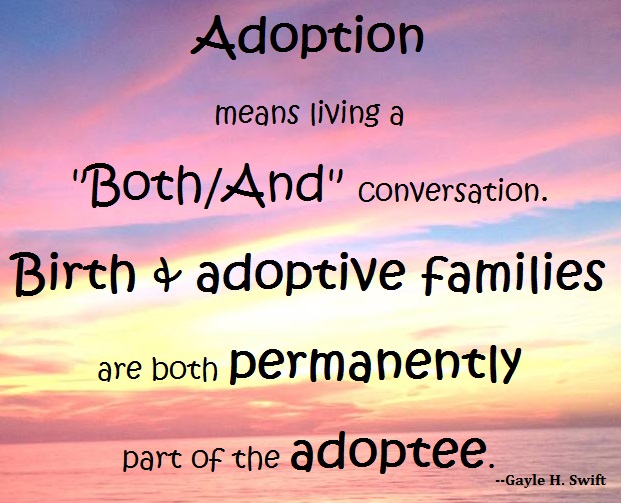 Adoption

means living a

"Both/And" conversation.

Birth & adoptive families

are both permanently

part of the adoptee.

--Gayle H. Swift